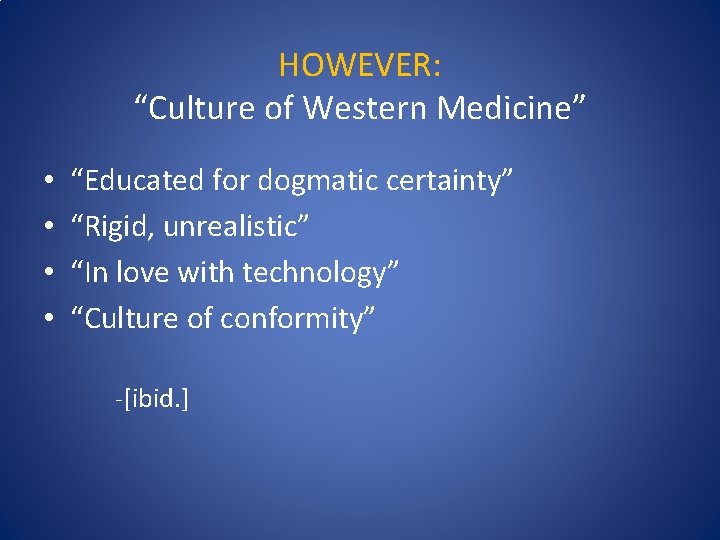 HOWEVER:
“Culture of Western Medicine”

• “Educated for dogmatic certainty”
• “Rigid, unrealistic”
• “In love with technology”
• “Culture of conformity”

-[ibid.]